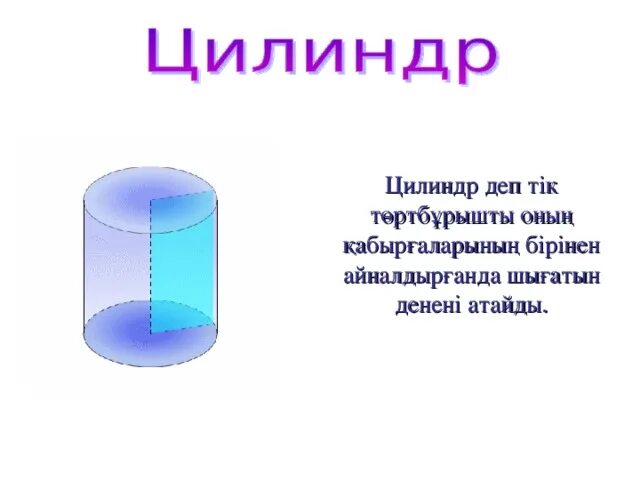 Цилиндр

Цилиндр деп тік төртбұрышты оның қабырғаларының бірінен айналдырғанда шығатын денені атайды.